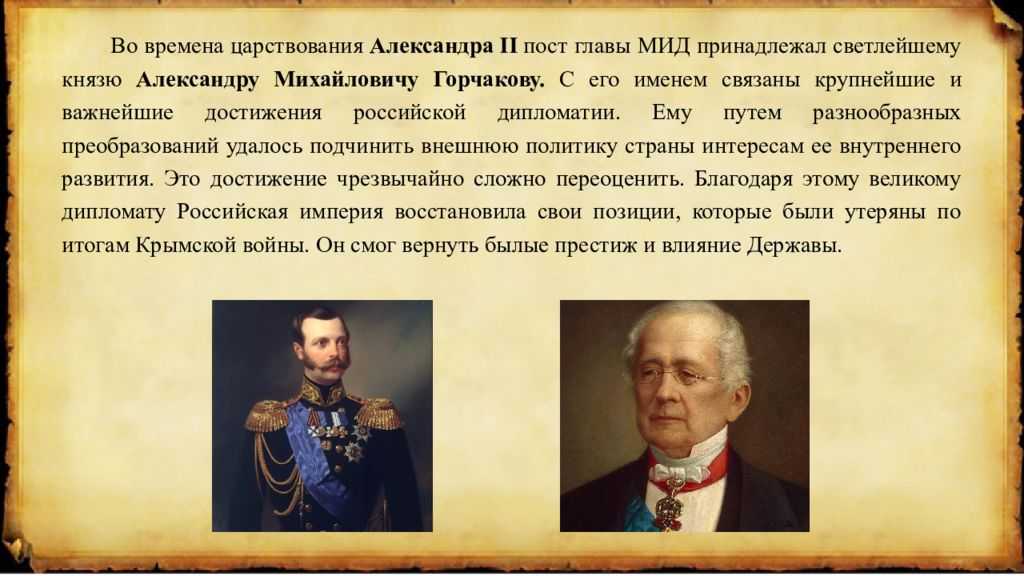 Во времена царствования Александра II пост главы МИД принадлежал светлейшему князю Александру Михайловичу Горчакову. С его именем связаны крупнейшие и важнейшие достижения российской дипломатии. Ему путем разнообразных преобразований удалось подчинить внешнюю политику страны интересам ее внутреннего развития. Это достижение чрезвычайно сложно переоценить. Благодаря этому великому дипломату Российская империя восстановила свои позиции, которые были утеряны по итогам Крымской войны. Он смог вернуть былые престиж и влияние Державы.